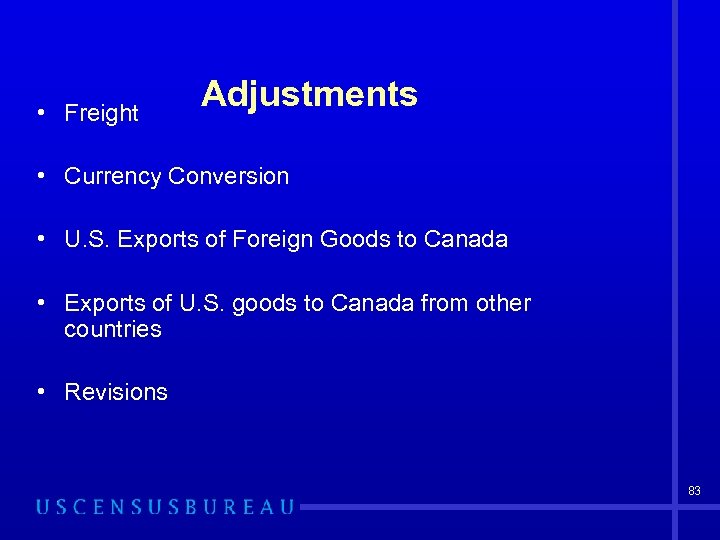 Adjustments

• Freight

• Currency Conversion

• U.S. Exports of Foreign Goods to Canada

• Exports of U.S. goods to Canada from other countries

• Revisions

83

USCENSUSBUREAU